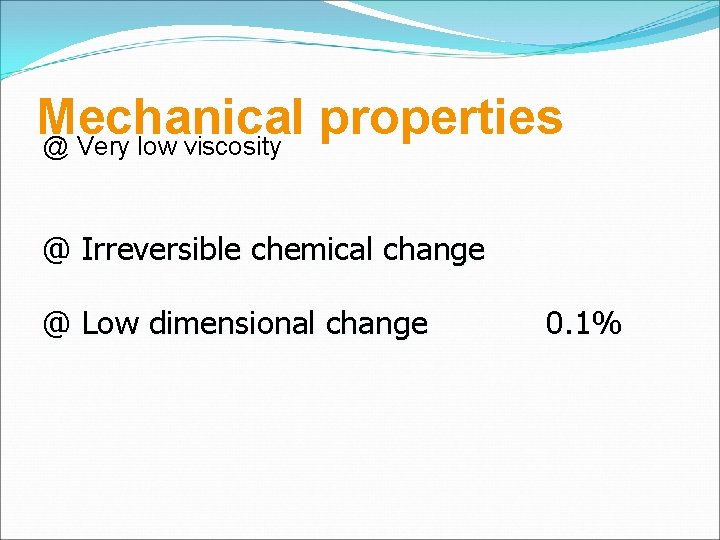 Mechanical properties

@ Very low viscosity

@ Irreversible chemical change

@ Low dimensional change 0.1%